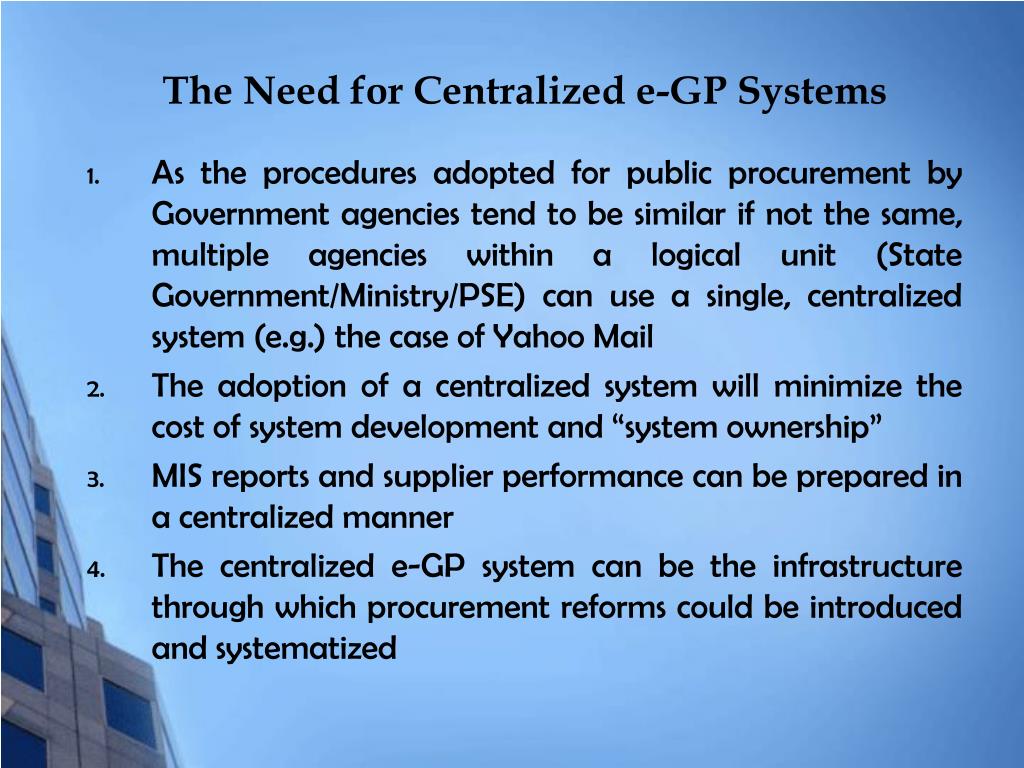 The Need for Centralized e-GP Systems

1. As the procedures adopted for public procurement by Government agencies tend to be similar if not the same, multiple agencies within a logical unit (State Government/Ministry/PSE) can use a single, centralized system (e.g.) the case of Yahoo Mail

2. The adoption of a centralized system will minimize the cost of system development and “system ownership”

3. MIS reports and supplier performance can be prepared in a centralized manner

4. The centralized e-GP system can be the infrastructure through which procurement reforms could be introduced and systematized